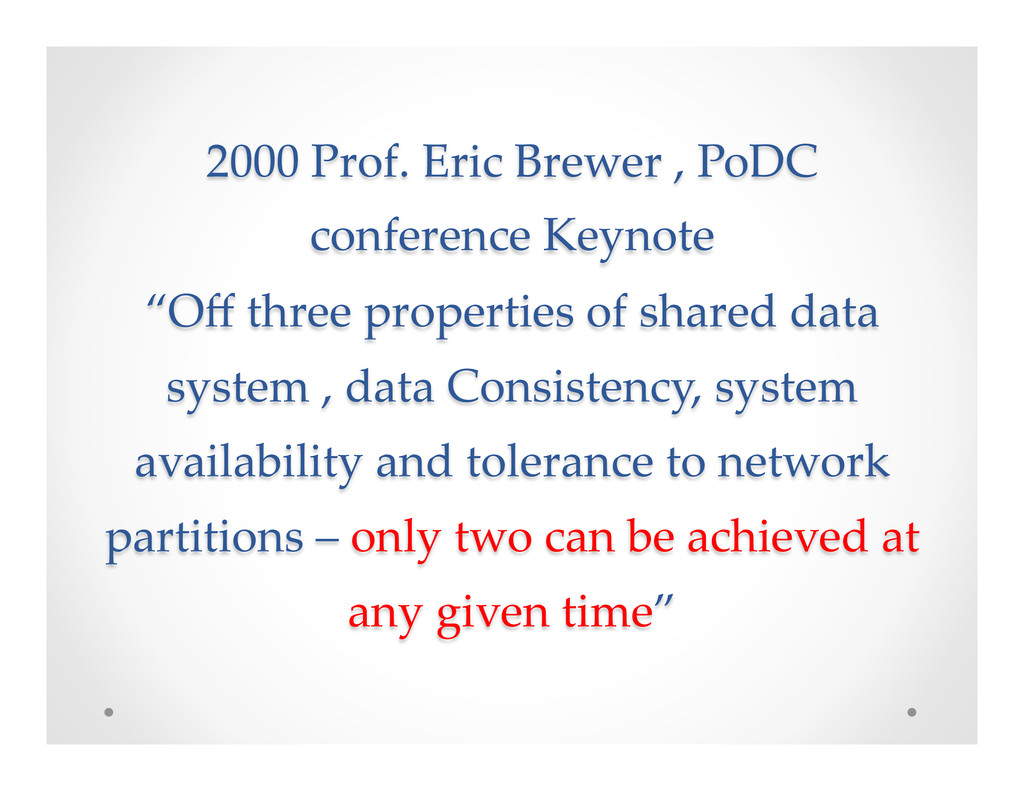 2000 Prof. Eric Brewer , PoDC conference Keynote
“Off three properties of shared data system , data Consistency, system availability and tolerance to network partitions – only two can be achieved at any given time”